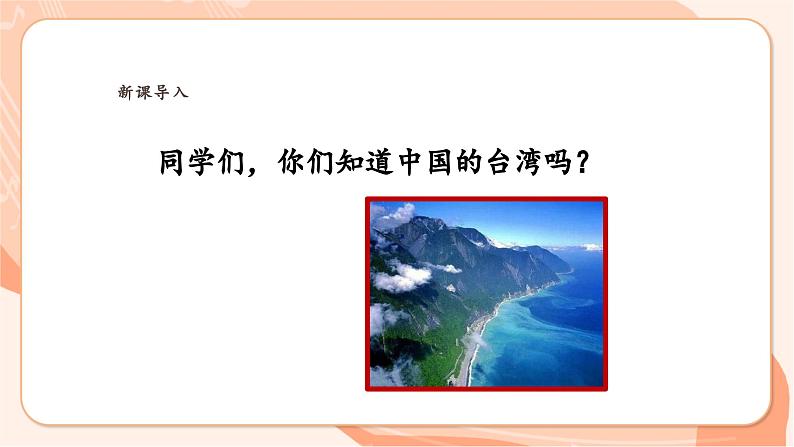 新课导入

同学们，你们知道中国的台湾吗？